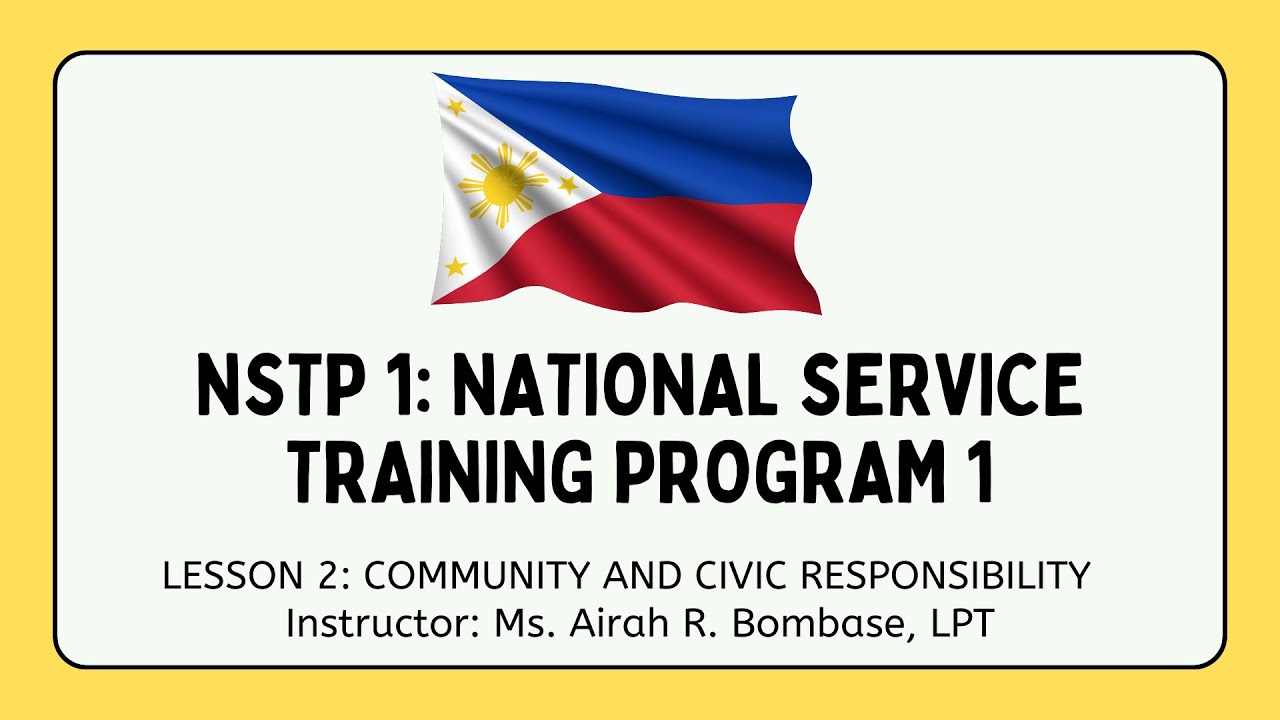 NSTP 1: NATIONAL SERVICE TRAINING PROGRAM 1

LESSON 2: COMMUNITY AND CIVIC RESPONSIBILITY
Instructor: Ms. Airah R. Bombase, LPT